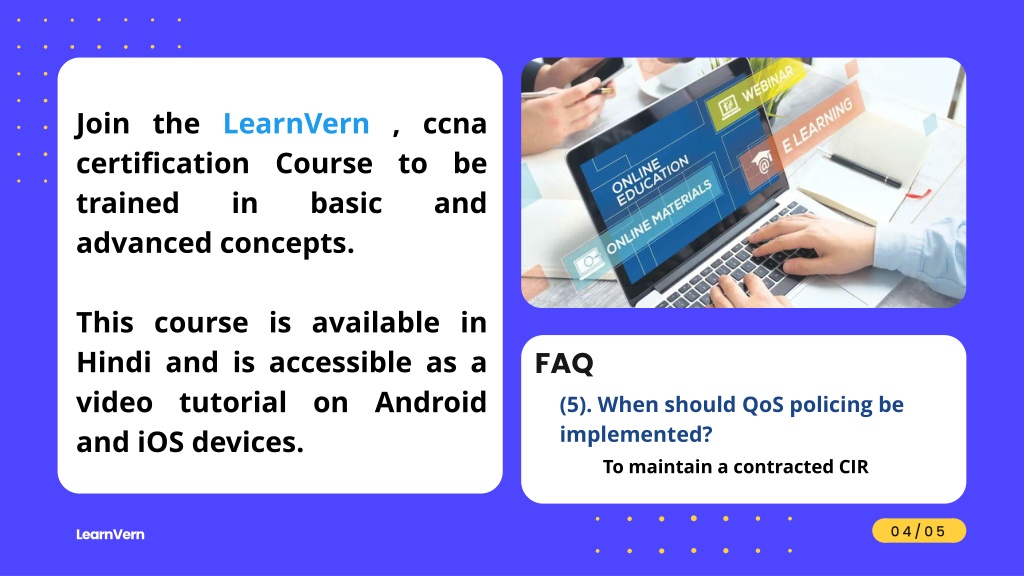 Join the LearnVern , ccna certification Course to be trained in basic and advanced concepts.

This course is available in Hindi and is accessible as a video tutorial on Android and iOS devices.

WEBINAR
E LEARNING
ONLINE EDUCATION
ONLINE MATERIALS

FAQ

(5). When should QoS policing be implemented?

To maintain a contracted CIR

LearnVern

04/05